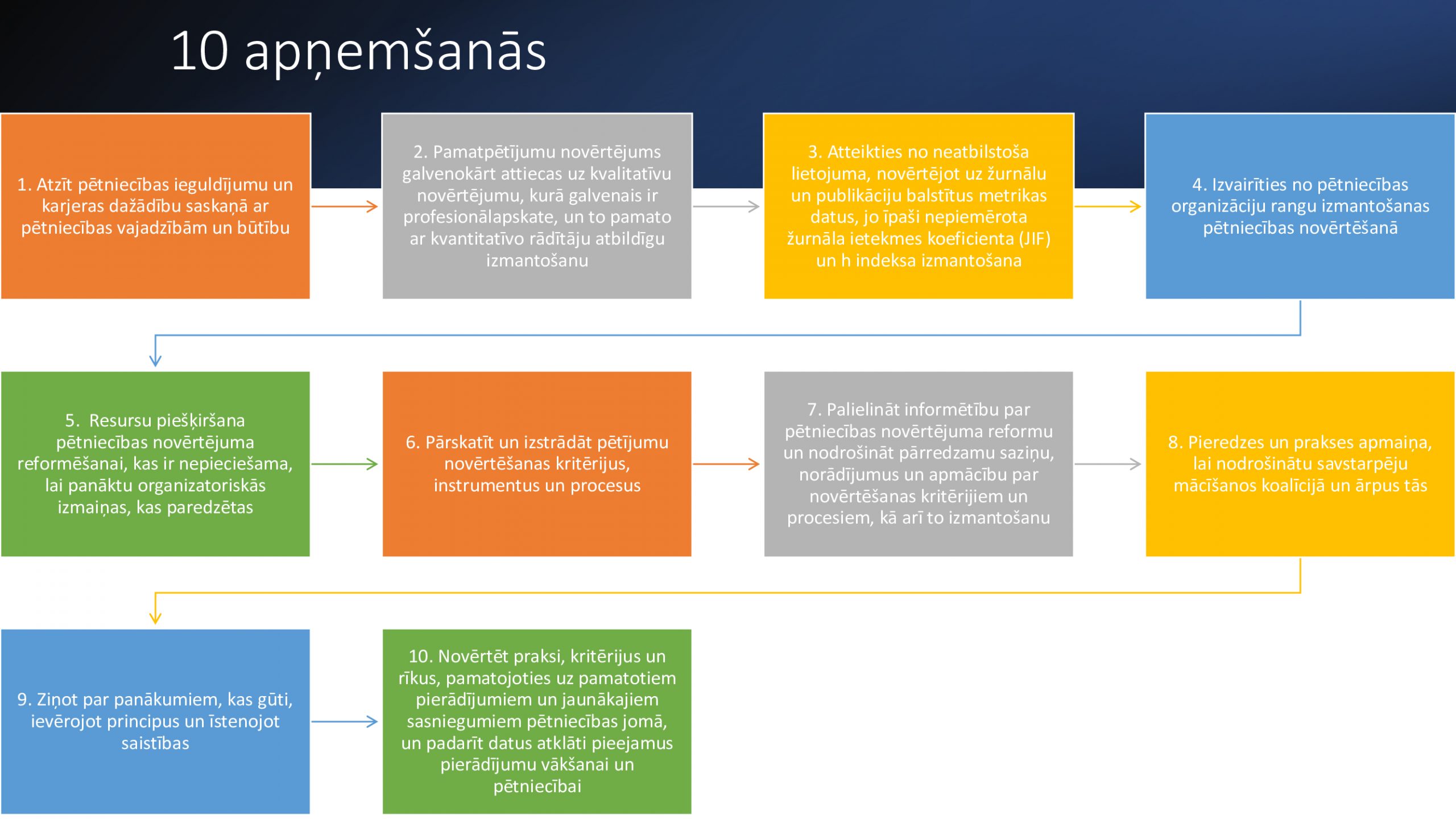 10 apņemšanās

1. Atzīt pētniecības ieguldījumu un karjeras dažādību saskaņā ar pētniecības vajadzībām un būtību

2. Pamatpētījumu novērtējums galvenokārt attiecas uz kvalitatīvu novērtējumu, kurā galvenais ir profesionālapskate, un to pamato ar kvantitatīvo rādītāju atbildīgu izmantošanu

3. Atteikties no neatbilstoša lietojuma, novērtējot uz žurnālu un publikāciju balstītus metrikas datus, jo īpaši nepiemērota žurnāla ietekmes koeficienta (JIF) un h indeksa izmantošana

4. Izvairīties no pētniecības organizāciju rangu izmantošanas pētniecības novērtēšanā

5. Resursu piešķiršana pētniecības novērtējuma reformēšanai, kas ir nepieciešama, lai panāktu organizatoriskās izmaiņas, kas paredzētas

6. Pārskatīt un izstrādāt pētījumu novērtēšanas kritērijus, instrumentus un procesus

7. Palielināt informētību par pētniecības novērtējuma reformu un nodrošināt pārredzamu saziņu, norādījumus un apmācību par novērtēšanas kritērijiem un procesiem, kā arī to izmantošanu

8. Pieredzes un prakses apmaiņa, lai nodrošinātu savstarpēju mācīšanos koalīcijā un ārpus tās

9. Ziņot par panākumiem, kas gūti, ievērojot principus un īstenojot saistības

10. Novērtēt praksi, kritērijus un rīkus, pamatojoties uz pamatotiem pierādījumiem un jaunākajiem sasniegumiem pētniecības jomā, un padarīt datus atklāti pieejamus pierādījumu vākšanai un pētniecībai